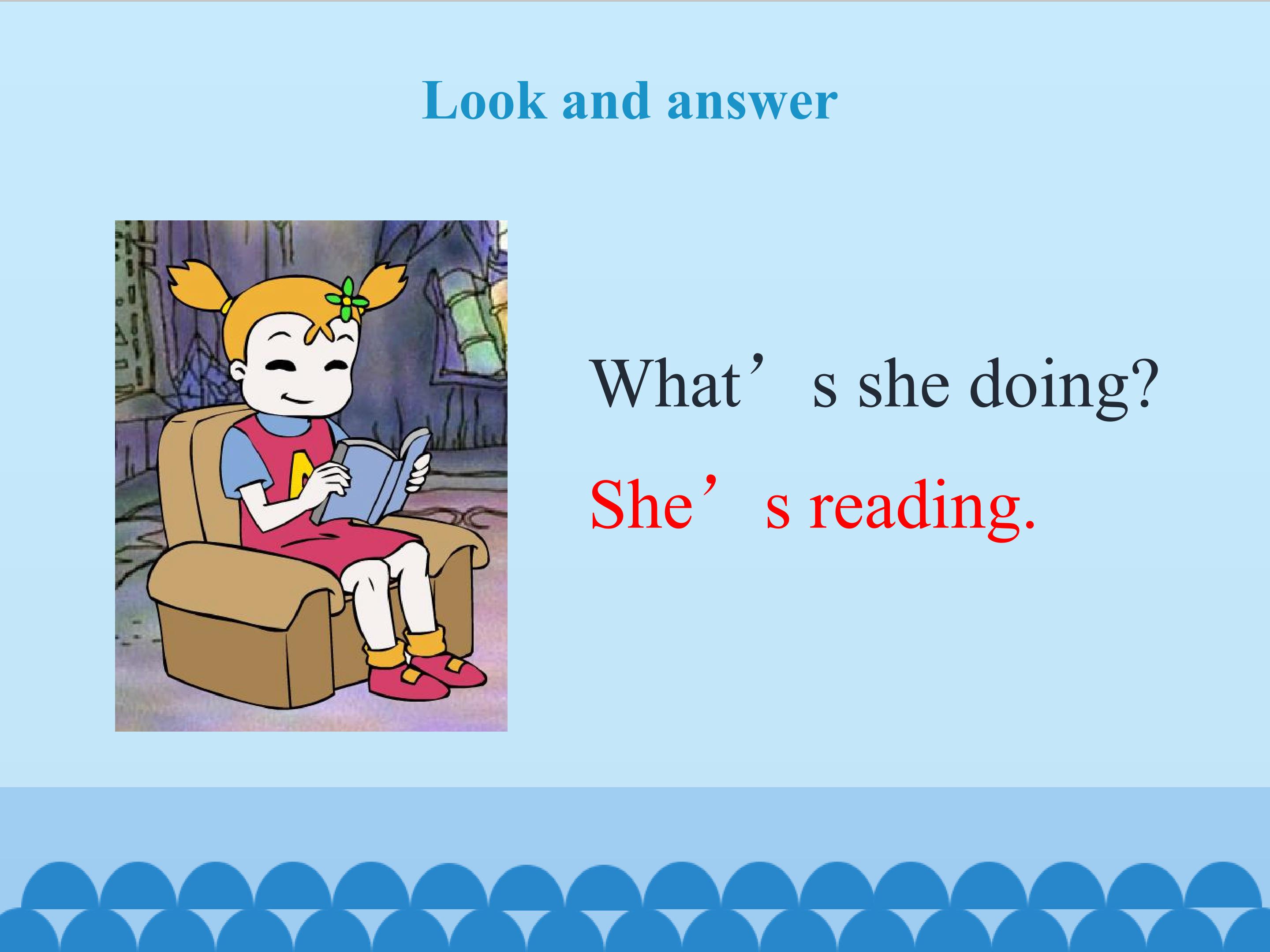 Look and answer

What's she doing?

She's reading.